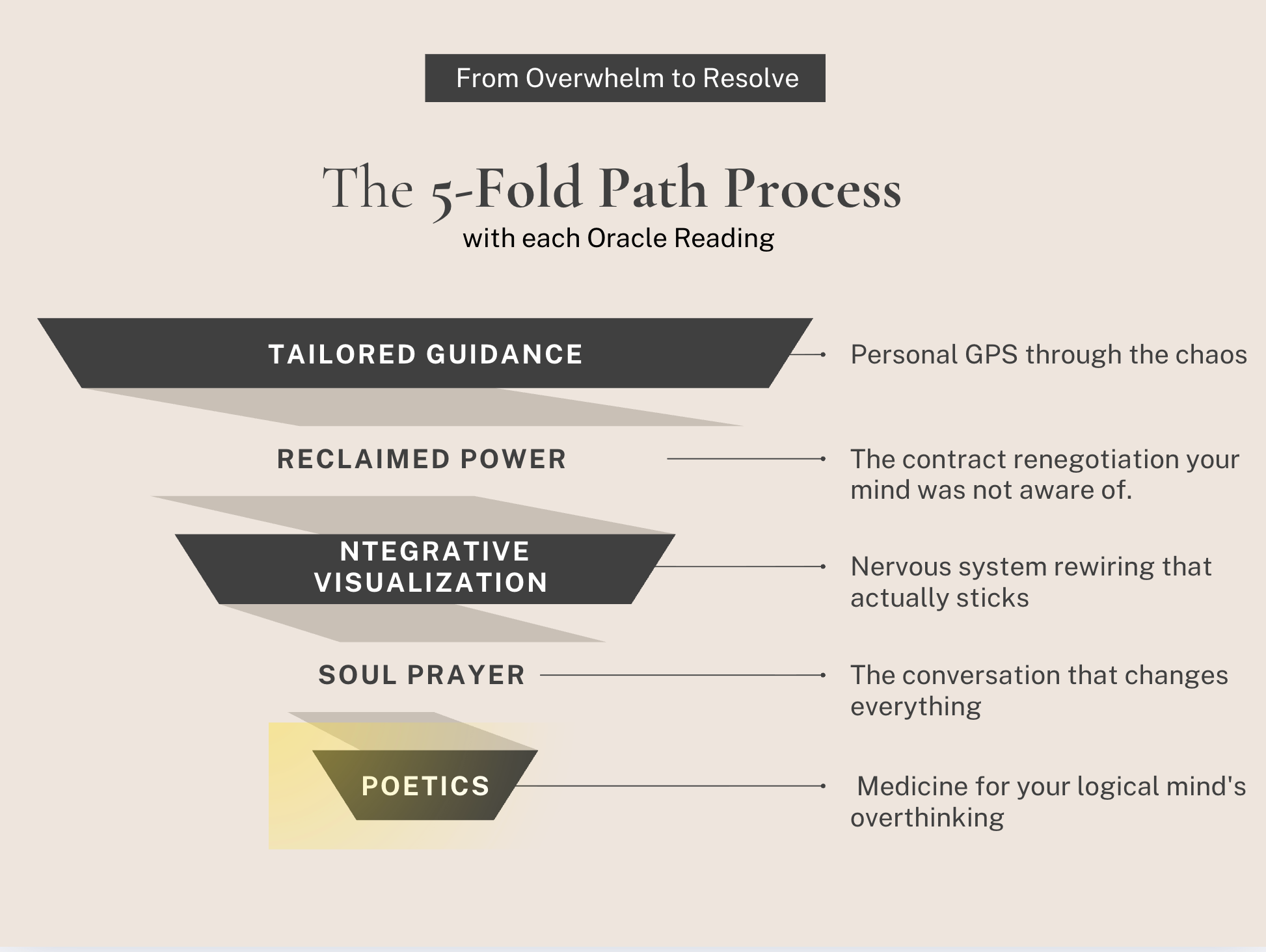 From Overwhelm to Resolve

The 5-Fold Path Process
with each Oracle Reading

TAILORED GUIDANCE

Personal GPS through the chaos

RECLAIMED POWER

The contract renegotiation your mind was not aware of.

NTEGRATIVE VISUALIZATION

Nervous system rewiring that actually sticks

SOUL PRAYER

The conversation that changes everything

POETICS

Medicine for your logical mind's overthinking